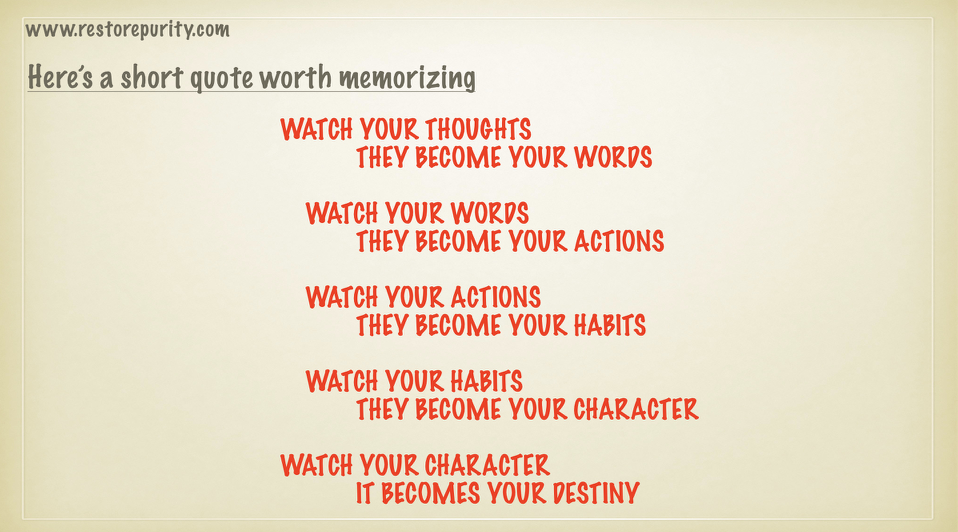 www.restorepurity.com

Here's a short quote worth memorizing

WATCH YOUR THOUGHTS
THEY BECOME YOUR WORDS

WATCH YOUR WORDS
THEY BECOME YOUR ACTIONS

WATCH YOUR ACTIONS
THEY BECOME YOUR HABITS

WATCH YOUR HABITS
THEY BECOME YOUR CHARACTER

WATCH YOUR CHARACTER
IT BECOMES YOUR DESTINY